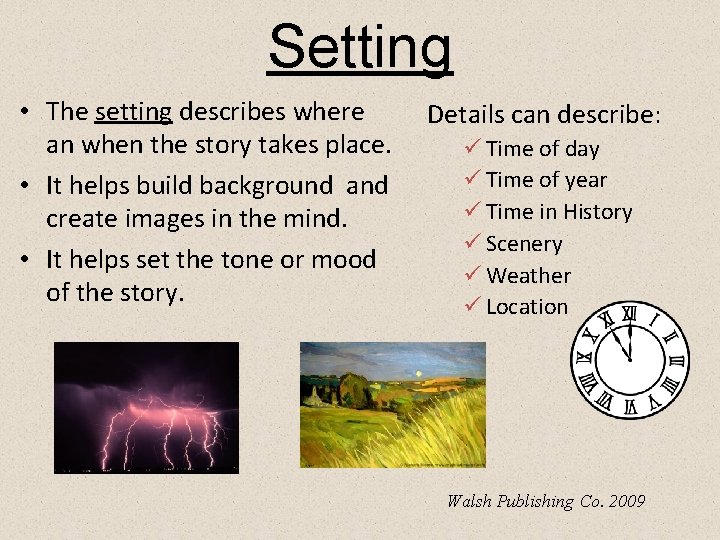 Setting

• The setting describes where an when the story takes place.
• It helps build background and create images in the mind.
• It helps set the tone or mood of the story.

Details can describe:
✓ Time of day
✓ Time of year
✓ Time in History
✓ Scenery
✓ Weather
✓ Location

XII I II III IIII V VI VII VIII IX X XI

Walsh Publishing Co. 2009